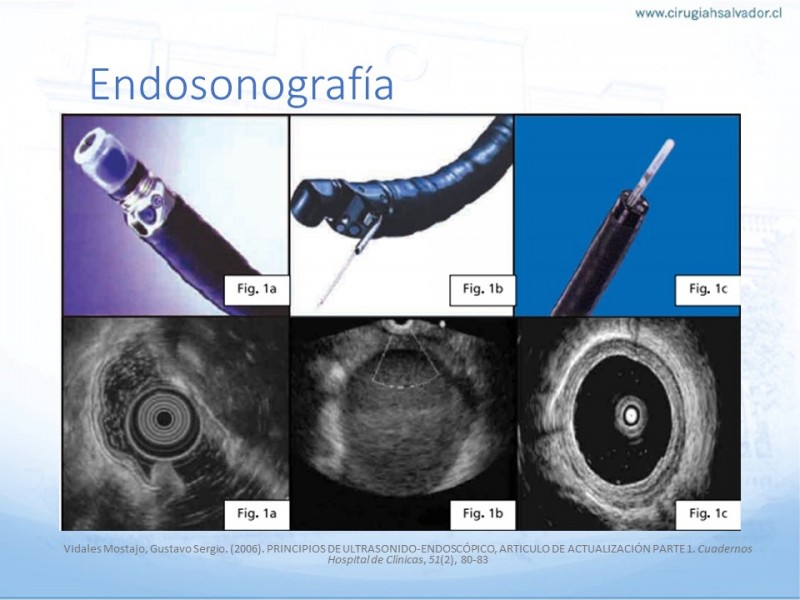 www.cirugiahsalvador.cl

Endosonografía

Fig. 1a

Fig. 1b

Fig. 1c

Fig. 1a

Fig. 1b

Fig. 1c

Vidales Mostajo, Gustavo Sergio. (2006). PRINCIPIOS DE ULTRASONIDO-ENDOSCÓPICO, ARTICULO DE ACTUALIZACIÓN PARTE 1. Cuadernos Hospital de Clínicas, 51(2), 80-83